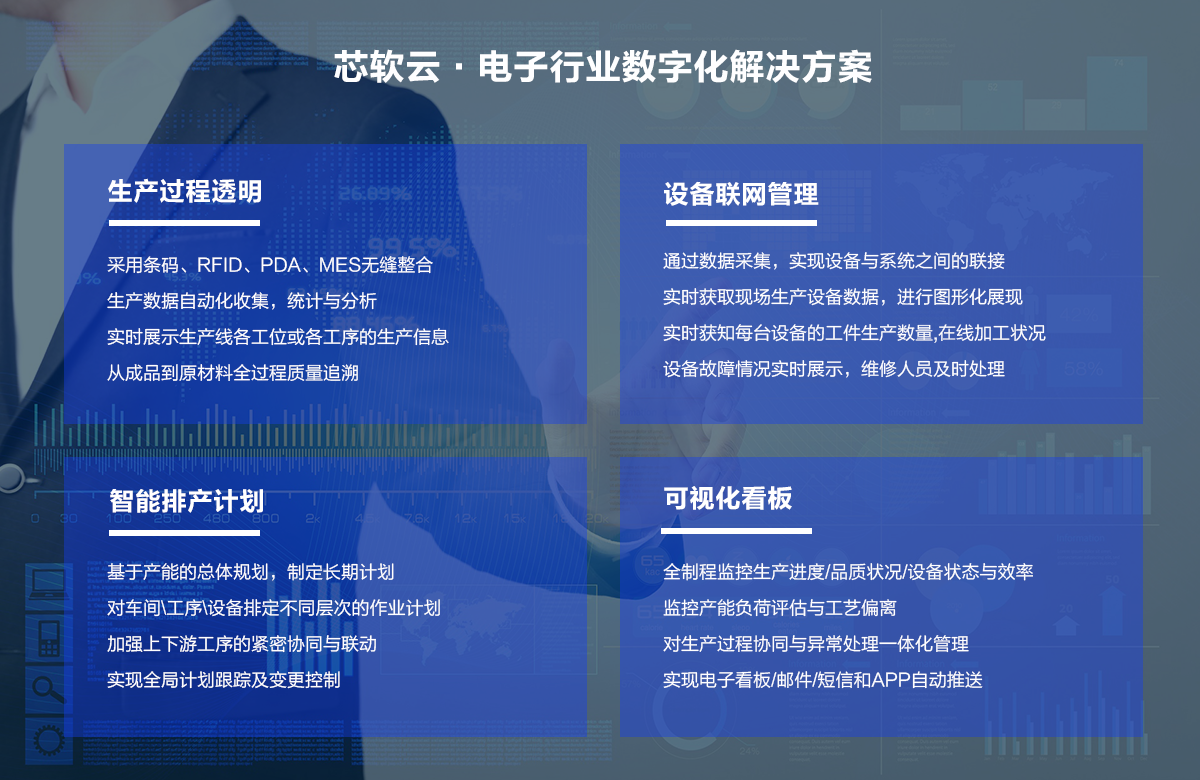 芯软云 · 电子行业数字化解决方案

生产过程透明

采用条码、RFID、PDA、MES无缝整合
生产数据自动化收集，统计与分析
实时展示生产线各工位或各工序的生产信息
从成品到原材料全过程质量追溯

设备联网管理

通过数据采集，实现设备与系统之间的联接
实时获取现场生产设备数据，进行图形化展现
实时获知每台设备的工件生产数量,在线加工状况
设备故障情况实时展示，维修人员及时处理

智能排产计划

基于产能的总体规划，制定长期计划
对车间\工序\设备排定不同层次的作业计划
加强上下游工序的紧密协同与联动
实现全局计划跟踪及变更控制

可视化看板

全制程监控生产进度/品质状况/设备状态与效率
监控产能负荷评估与工艺偏离
对生产过程协同与异常处理一体化管理
实现电子看板/邮件/短信和APP自动推送